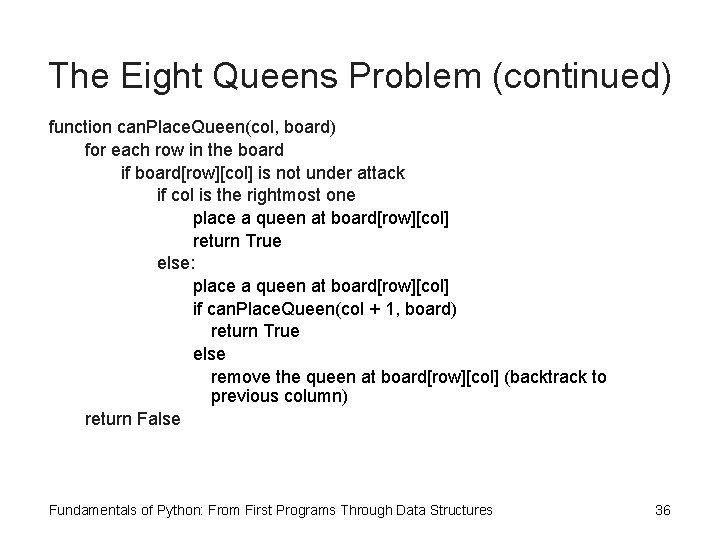 The Eight Queens Problem (continued)

function canPlaceQueen(col, board)
for each row in the board
if board[row][col] is not under attack
if col is the rightmost one
place a queen at board[row][col]
return True
else:
place a queen at board[row][col]
if canPlaceQueen(col + 1, board)
return True
else
remove the queen at board[row][col] (backtrack to previous column)
return False

Fundamentals of Python: From First Programs Through Data Structures

36